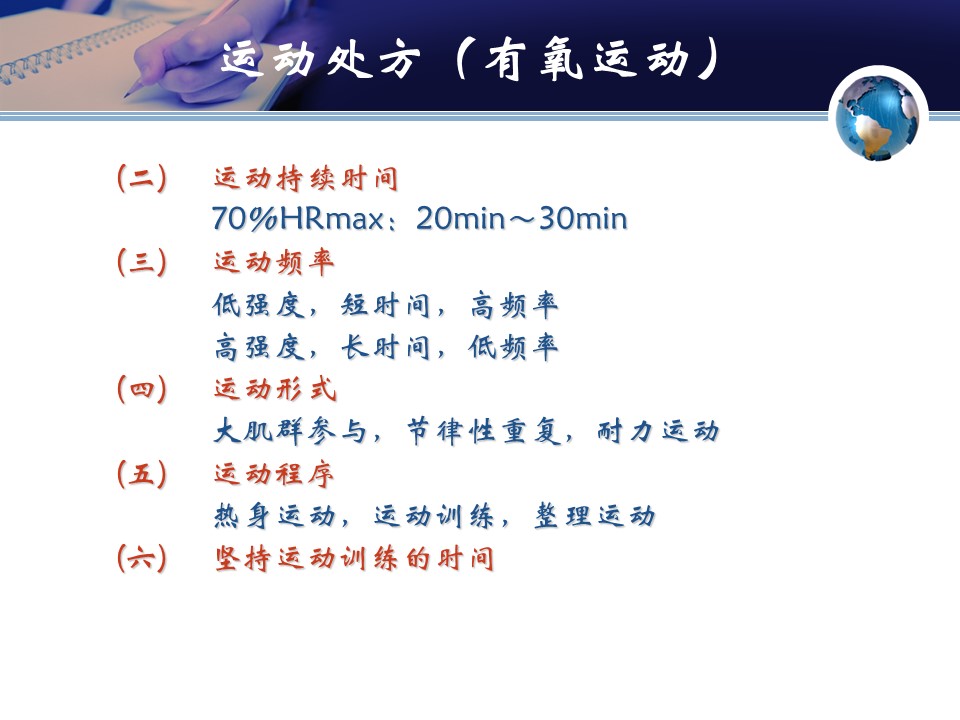 运动处方（有氧运动）

（二） 运动持续时间
70%HRmax：20min～30min

（三） 运动频率
低强度，短时间，高频率
高强度，长时间，低频率

（四） 运动形式
大肌群参与，节律性重复，耐力运动

（五） 运动程序
热身运动，运动训练，整理运动

（六） 坚持运动训练的时间